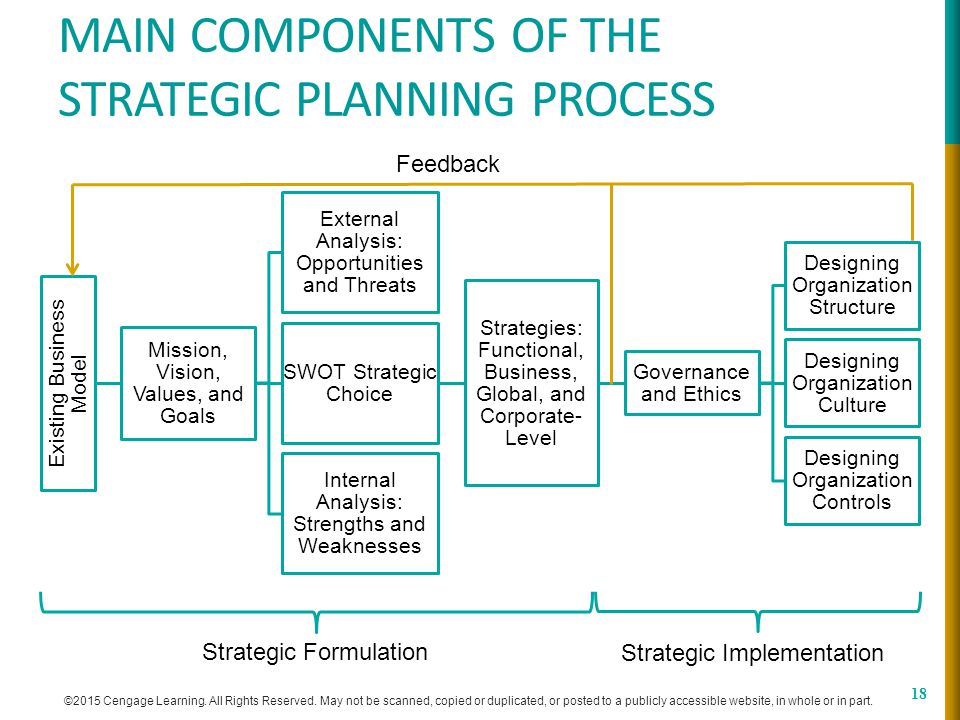 MAIN COMPONENTS OF THE STRATEGIC PLANNING PROCESS

Feedback

Existing Business Model

Mission, Vision, Values, and Goals

External Analysis: Opportunities and Threats

SWOT Strategic Choice

Internal Analysis: Strengths and Weaknesses

Strategies: Functional, Business, Global, and Corporate-Level

Governance and Ethics

Designing Organization Structure

Designing Organization Culture

Designing Organization Controls

Strategic Formulation

Strategic Implementation

©2015 Cengage Learning. All Rights Reserved. May not be scanned, copied or duplicated, or posted to a publicly accessible website, in whole or in part.

18